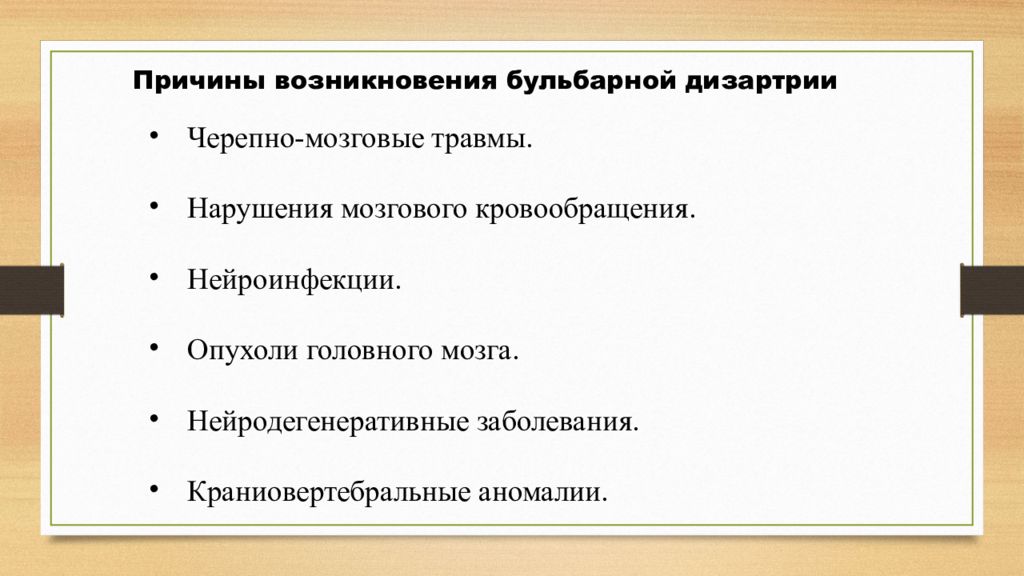 Причины возникновения бульбарной дизартрии

• Черепно-мозговые травмы.

• Нарушения мозгового кровообращения.

• Нейроинфекции.

• Опухоли головного мозга.

• Нейродегенеративные заболевания.

• Краниовертебральные аномалии.